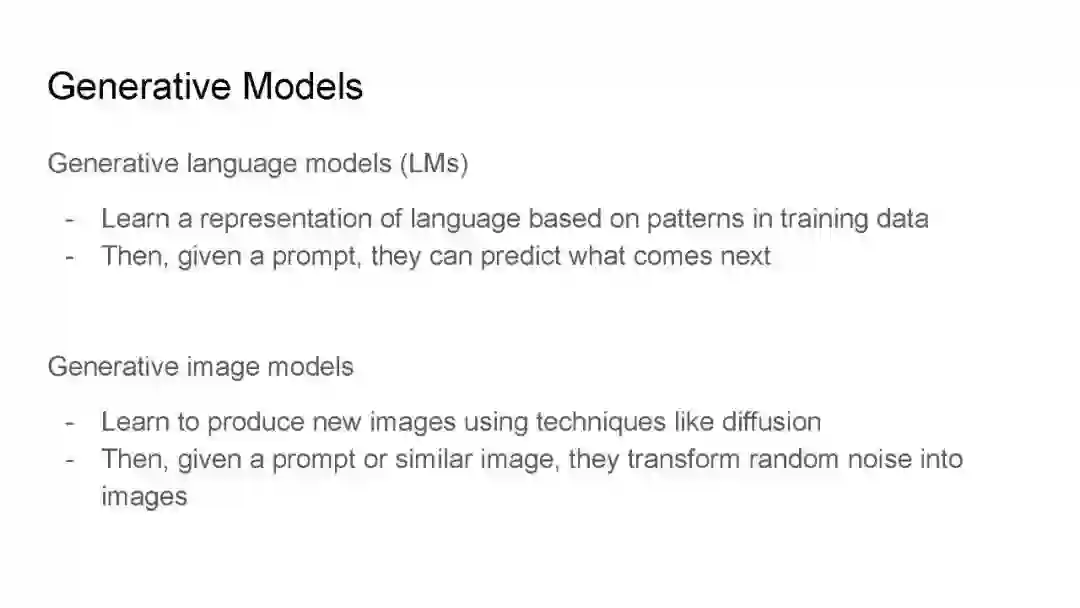 Generative Models

Generative language models (LMs)

- Learn a representation of language based on patterns in training data
- Then, given a prompt, they can predict what comes next

Generative image models

- Learn to produce new images using techniques like diffusion
- Then, given a prompt or similar image, they transform random noise into images